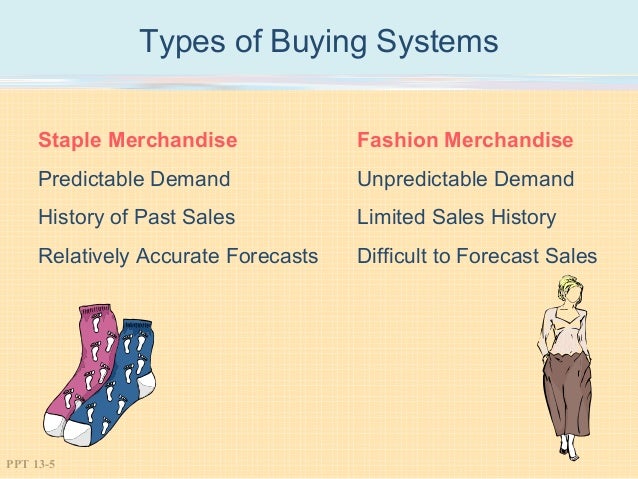 Types of Buying Systems

Staple Merchandise

Predictable Demand

History of Past Sales

Relatively Accurate Forecasts

Fashion Merchandise

Unpredictable Demand

Limited Sales History

Difficult to Forecast Sales

PPT 13-5